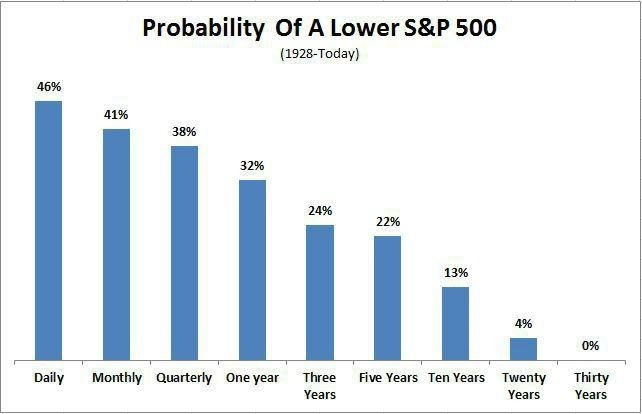 Probability Of A Lower S&P 500
(1928-Today)

46%
41%
38%
32%
24%
22%
13%
4%
0%

Daily
Monthly
Quarterly
One year
Three Years
Five Years
Ten Years
Twenty Years
Thirty Years